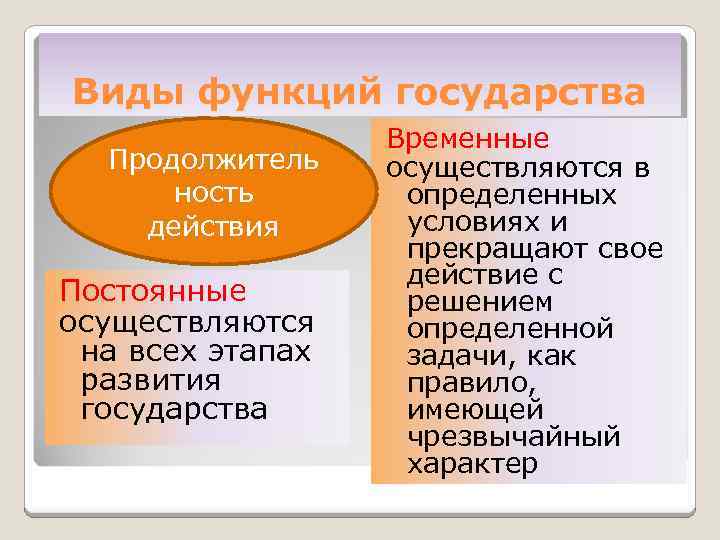 Виды функций государства

Продолжительность действия

Постоянные осуществляются на всех этапах развития государства

Временные осуществляются в определенных условиях и прекращают свое действие с решением определенной задачи, как правило, имеющей чрезвычайный характер